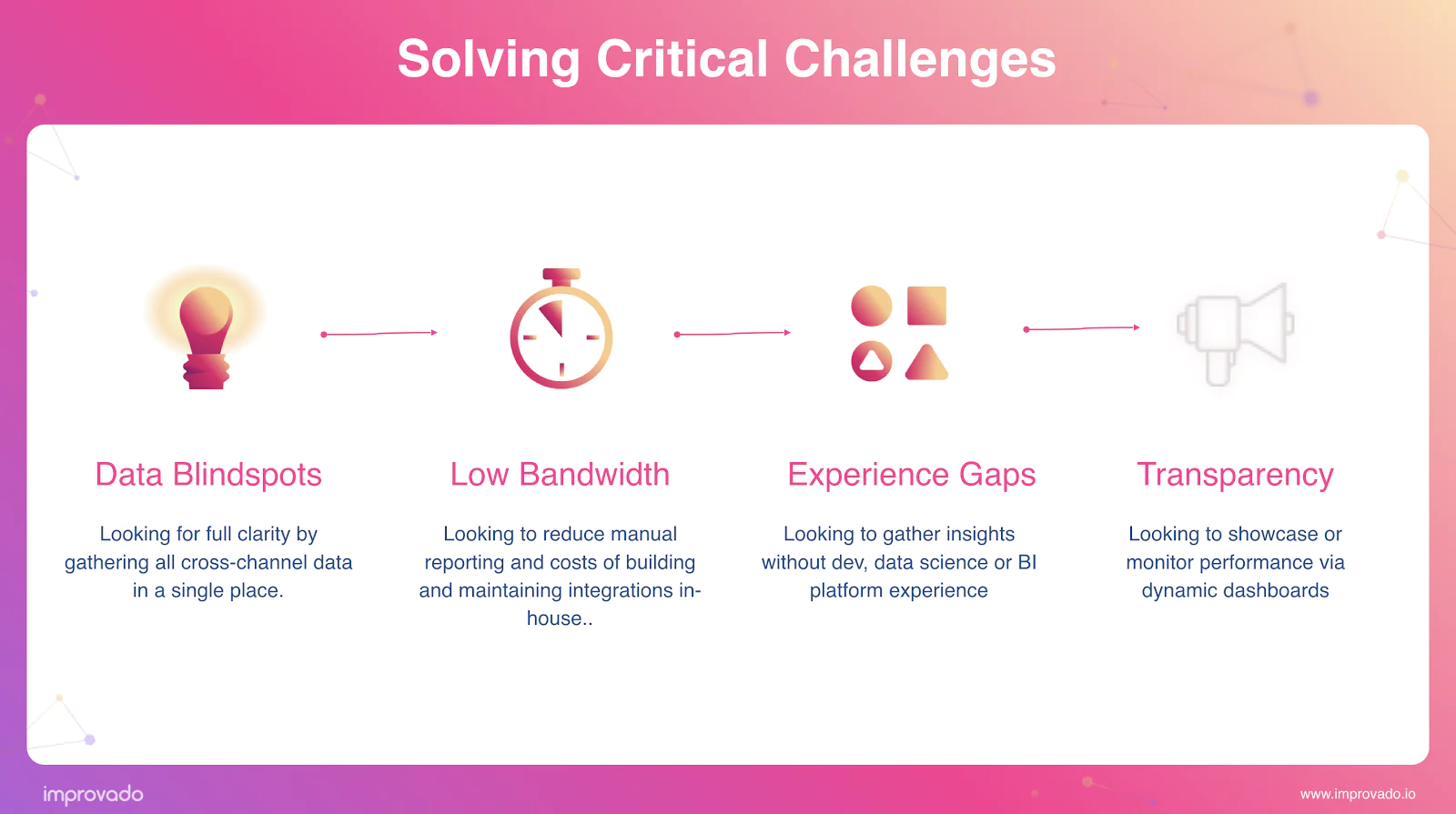 Solving Critical Challenges

Data Blindspots

Looking for full clarity by gathering all cross-channel data in a single place.

Low Bandwidth

Looking to reduce manual reporting and costs of building and maintaining integrations in-house..

Experience Gaps

Looking to gather insights without dev, data science or BI platform experience

Transparency

Looking to showcase or monitor performance via dynamic dashboards

improvado

www.improvado.io